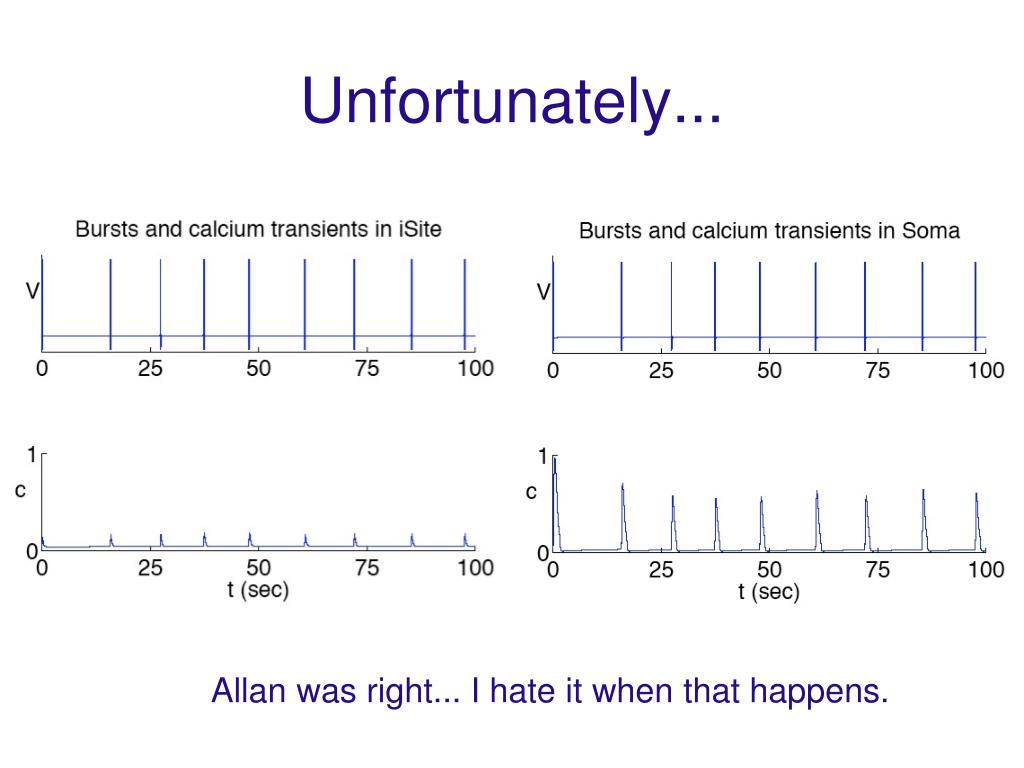 Unfortunately...

Bursts and calcium transients in iSite

V

0 25 50 75 100

1

c

0

0 25 50 75 100

t (sec)

Bursts and calcium transients in Soma

V

0 25 50 75 100

1

c

0

0 25 50 75 100

t (sec)

Allan was right... I hate it when that happens.